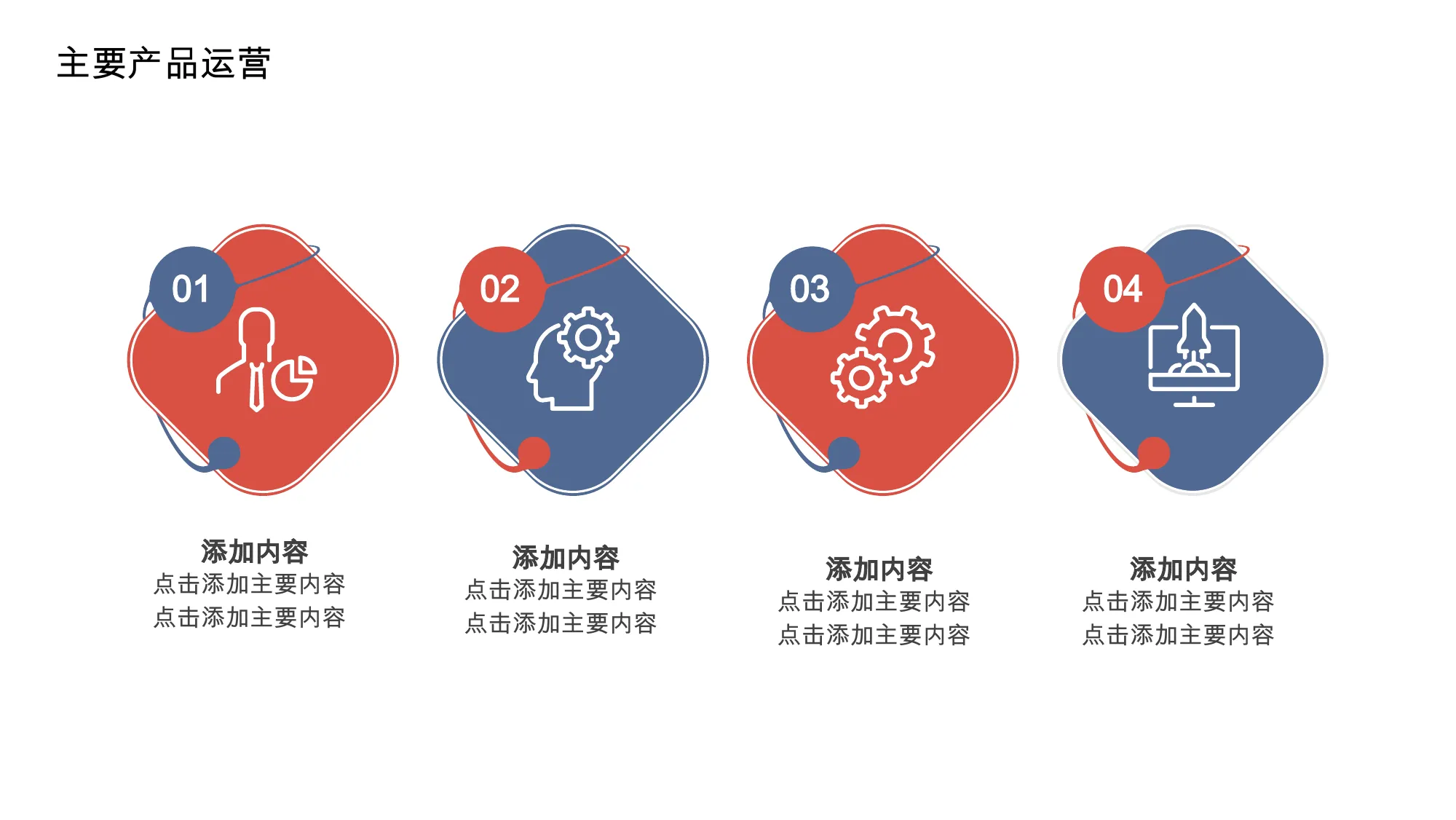 主要产品运营

01

02

03

04

添加内容
点击添加主要内容
点击添加主要内容

添加内容
点击添加主要内容
点击添加主要内容

添加内容
点击添加主要内容
点击添加主要内容

添加内容
点击添加主要内容
点击添加主要内容